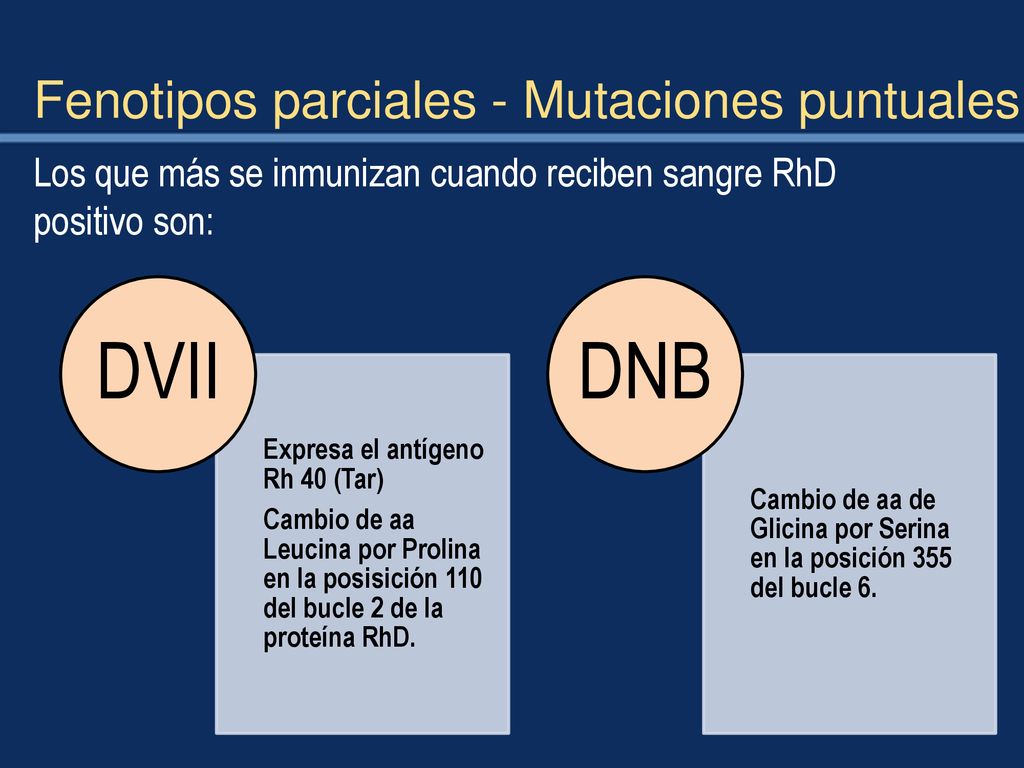 Fenotipos parciales - Mutaciones puntuales

Los que más se inmunizan cuando reciben sangre RhD positivo son:

DVII

Expresa el antígeno Rh 40 (Tar)

Cambio de aa Leucina por Prolina en la posisición 110 del bucle 2 de la proteína RhD.

DNB

Cambio de aa de Glicina por Serina en la posición 355 del bucle 6.